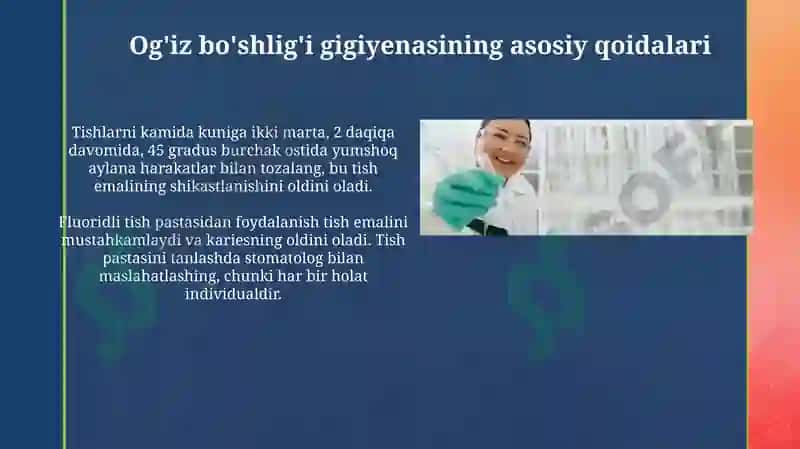 Og'iz bo'shlig'i gigiyenasining asosiy qoidalari

Tishlarni kamida kuniga ikki marta, 2 daqiqa davomida, 45 gradus burchak ostida yumshoq aylana harakatlar bilan tozalang, bu tish emalining shikastlanishini oldini oladi.

Fluoridli tish pastasidan foydalanish tish emalini mustahkamlaydi va kariesning oldini oladi. Tish pastasini tanlashda stomatolog bilan maslahatlashing, chunki har bir holat individualdir.